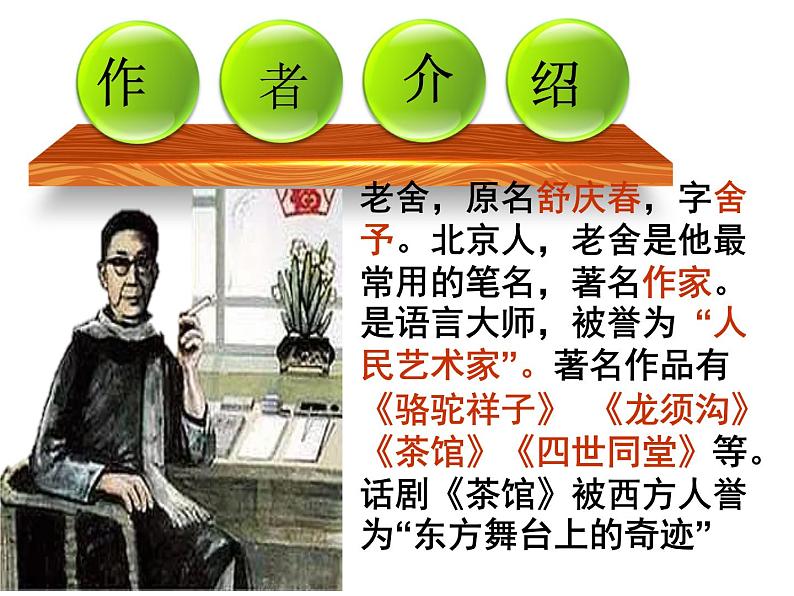 作 者 介 绍

老舍，原名舒庆春，字舍予。北京人，老舍是他最常用的笔名，著名作家。是语言大师，被誉为“人民艺术家”。著名作品有《骆驼祥子》《龙须沟》《茶馆》《四世同堂》等。话剧《茶馆》被西方人誉为“东方舞台上的奇迹”